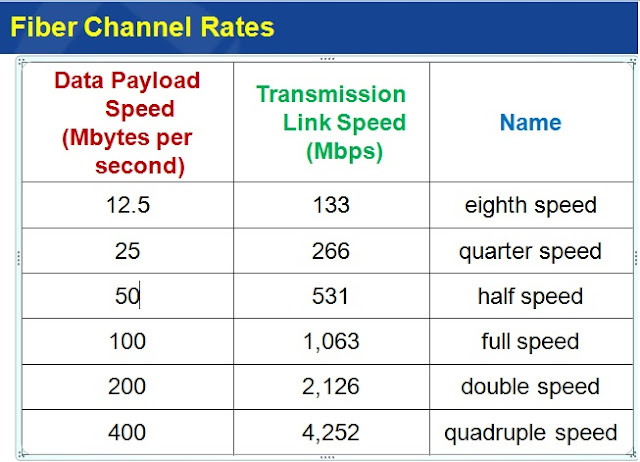 Fiber Channel Rates

| Data Payload Speed (Mbytes per second) | Transmission Link Speed (Mbps) | Name |
|---|---|---|
| 12.5 | 133 | eighth speed |
| 25 | 266 | quarter speed |
| 50 | 531 | half speed |
| 100 | 1,063 | full speed |
| 200 | 2,126 | double speed |
| 400 | 4,252 | quadruple speed |